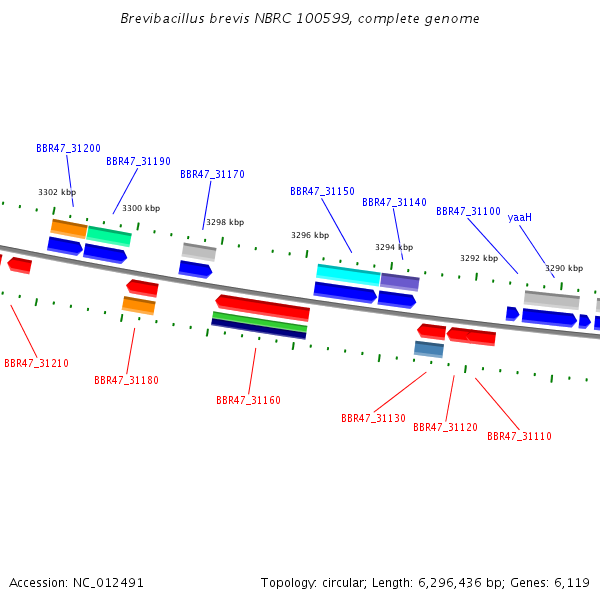 Brevibacillus brevis NBRC 100599, complete genome

BBR47_31200
BBR47_31190
BBR47_31170
BBR47_31150
BBR47_31140
BBR47_31100
yaaH

3302 kbp
3300 kbp
3298 kbp
3296 kbp
3294 kbp
3292 kbp
3290 kbp

BBR47_31210
BBR47_31180
BBR47_31160
BBR47_31130
BBR47_31120
BBR47_31110

Accession: NC_012491
Topology: circular; Length: 6,296,436 bp; Genes: 6,119